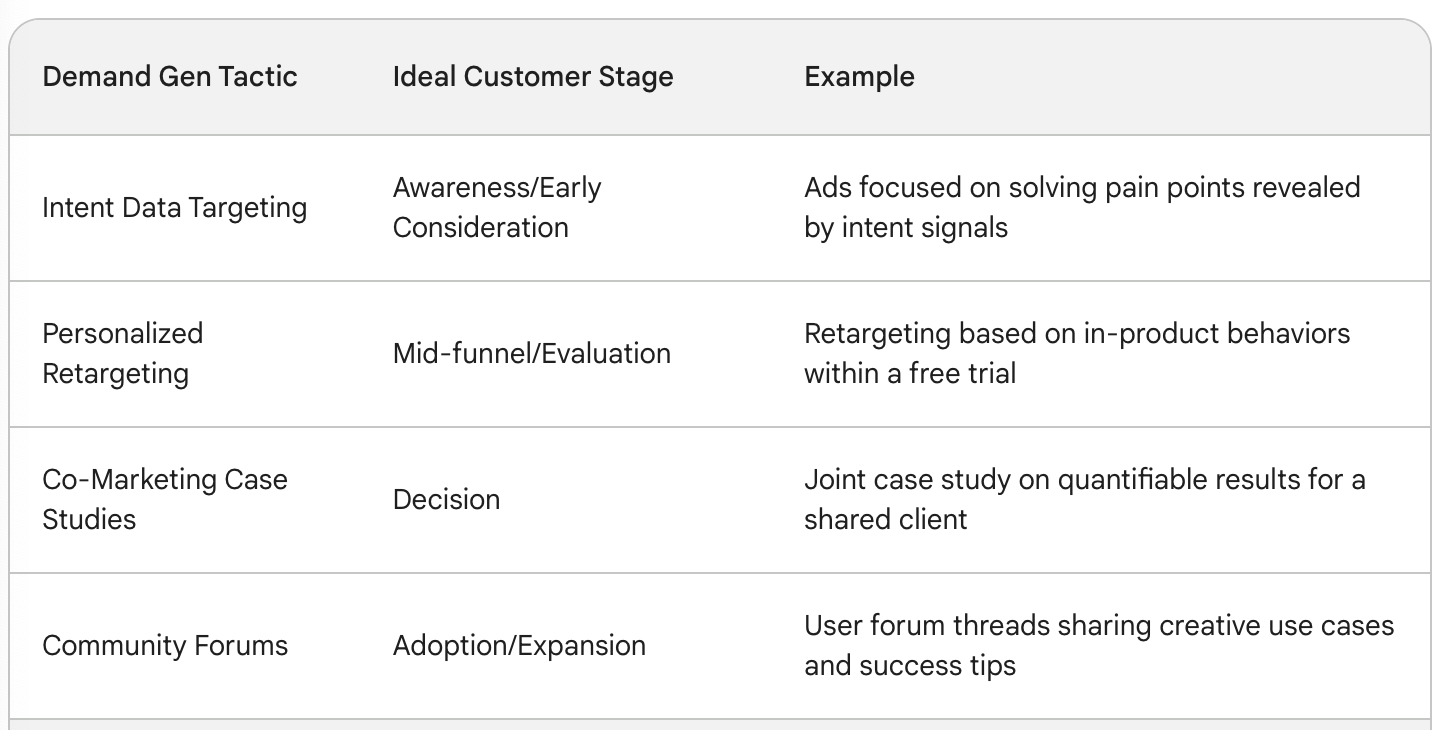 | Demand Gen Tactic | Ideal Customer Stage | Example |
|---|---|---|
| Intent Data Targeting | Awareness/Early Consideration | Ads focused on solving pain points revealed by intent signals |
| Personalized Retargeting | Mid-funnel/Evaluation | Retargeting based on in-product behaviors within a free trial |
| Co-Marketing Case Studies | Decision | Joint case study on quantifiable results for a shared client |
| Community Forums | Adoption/Expansion | User forum threads sharing creative use cases and success tips |